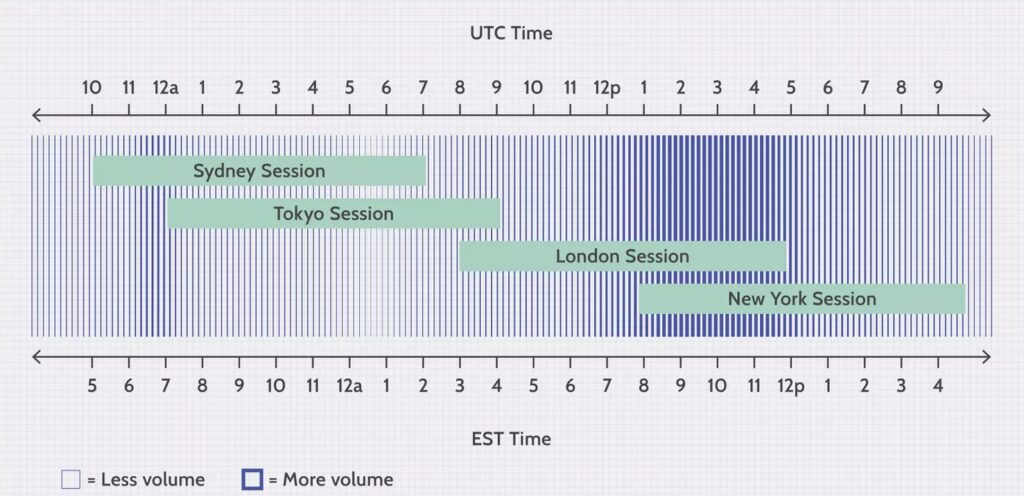 UTC Time

10 11 12a 1 2 3 4 5 6 7 8 9 10 11 12p 1 2 3 4 5 6 7 8 9

Sydney Session

Tokyo Session

London Session

New York Session

5 6 7 8 9 10 11 12a 1 2 3 4 5 6 7 8 9 10 11 12p 1 2 3 4

EST Time

= Less volume = More volume